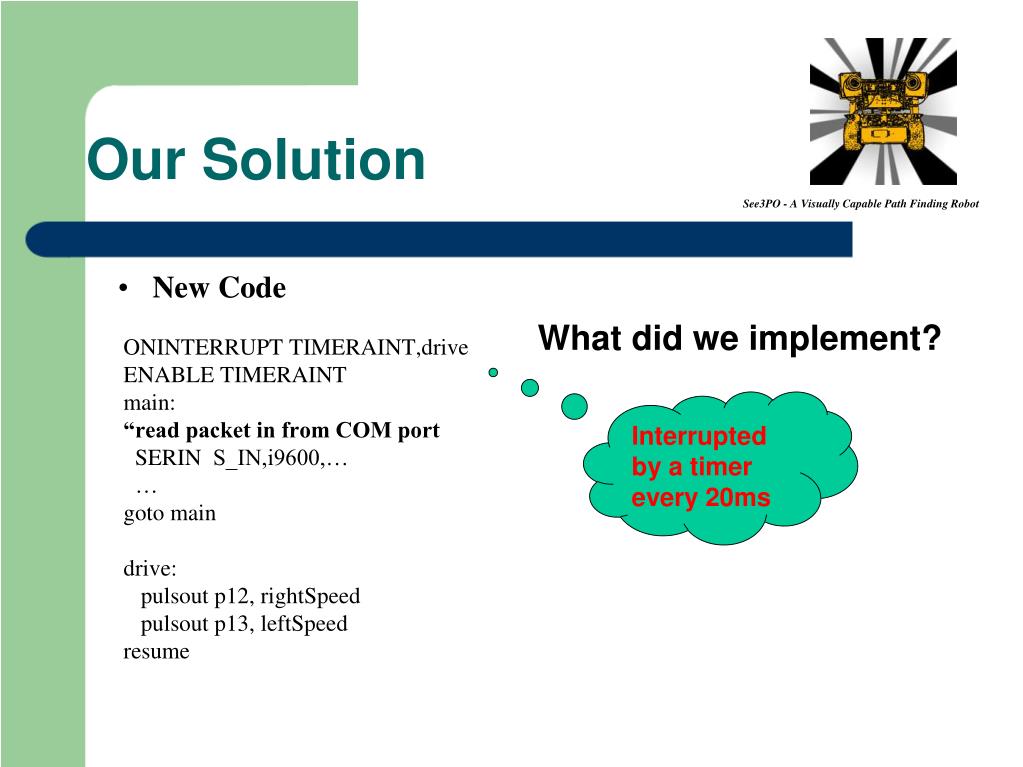 Our Solution

See3PO - A Visually Capable Path Finding Robot

• New Code

ONINTERRUPT TIMERAINT,drive
ENABLE TIMERAINT
main:
“read packet in from COM port
SERIN S_IN,i9600,…
…
goto main

drive:
pulsout p12, rightSpeed
pulsout p13, leftSpeed
resume

What did we implement?

Interrupted by a timer every 20ms